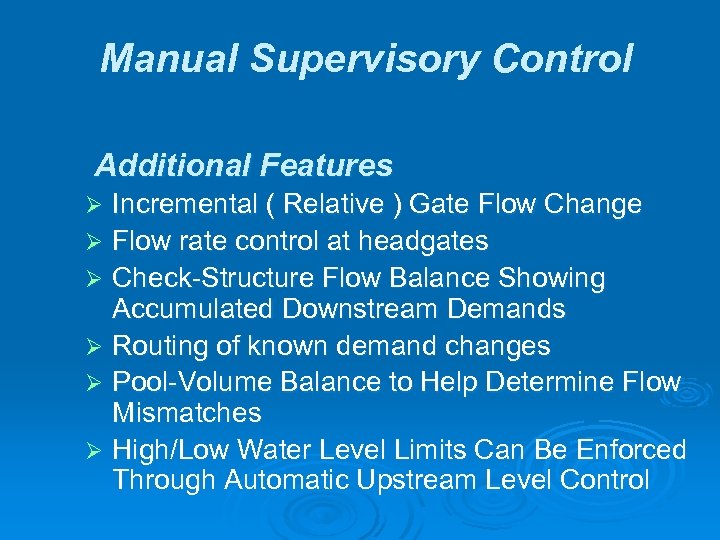 Manual Supervisory Control

Additional Features

➢ Incremental ( Relative ) Gate Flow Change
➢ Flow rate control at headgates
➢ Check-Structure Flow Balance Showing Accumulated Downstream Demands
➢ Routing of known demand changes
➢ Pool-Volume Balance to Help Determine Flow Mismatches
➢ High/Low Water Level Limits Can Be Enforced Through Automatic Upstream Level Control